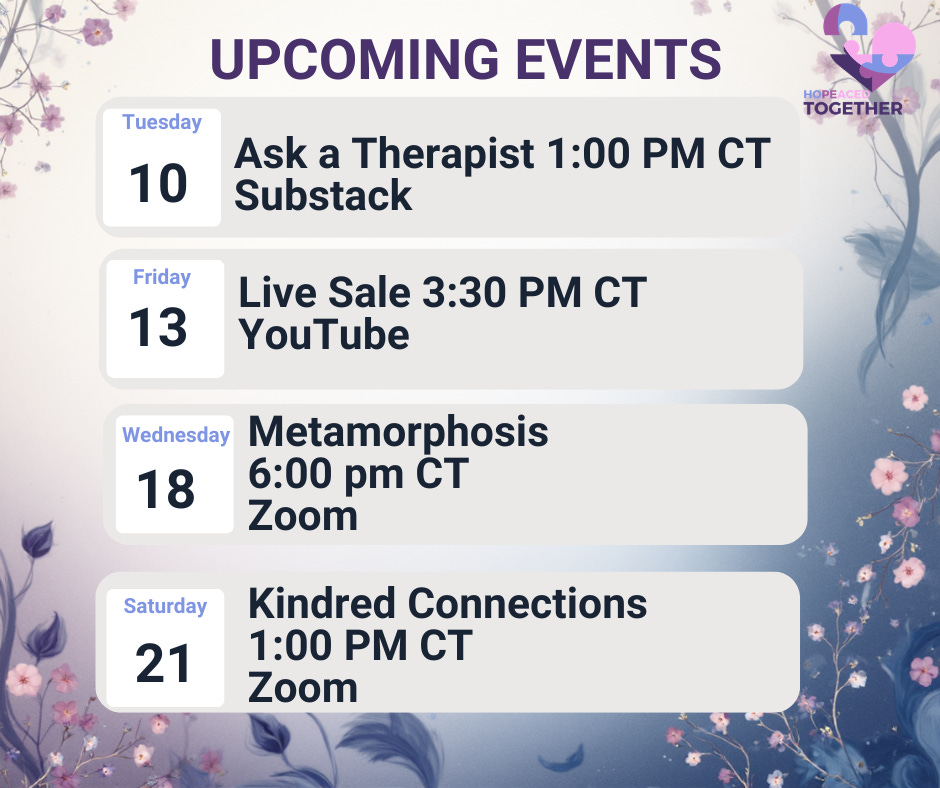 UPCOMING EVENTS

HOPEACED TOGETHER

Tuesday
10
Ask a Therapist 1:00 PM CT
Substack

Friday
13
Live Sale 3:30 PM CT
YouTube

Wednesday
18
Metamorphosis
6:00 pm CT
Zoom

Saturday
21
Kindred Connections
1:00 PM CT
Zoom